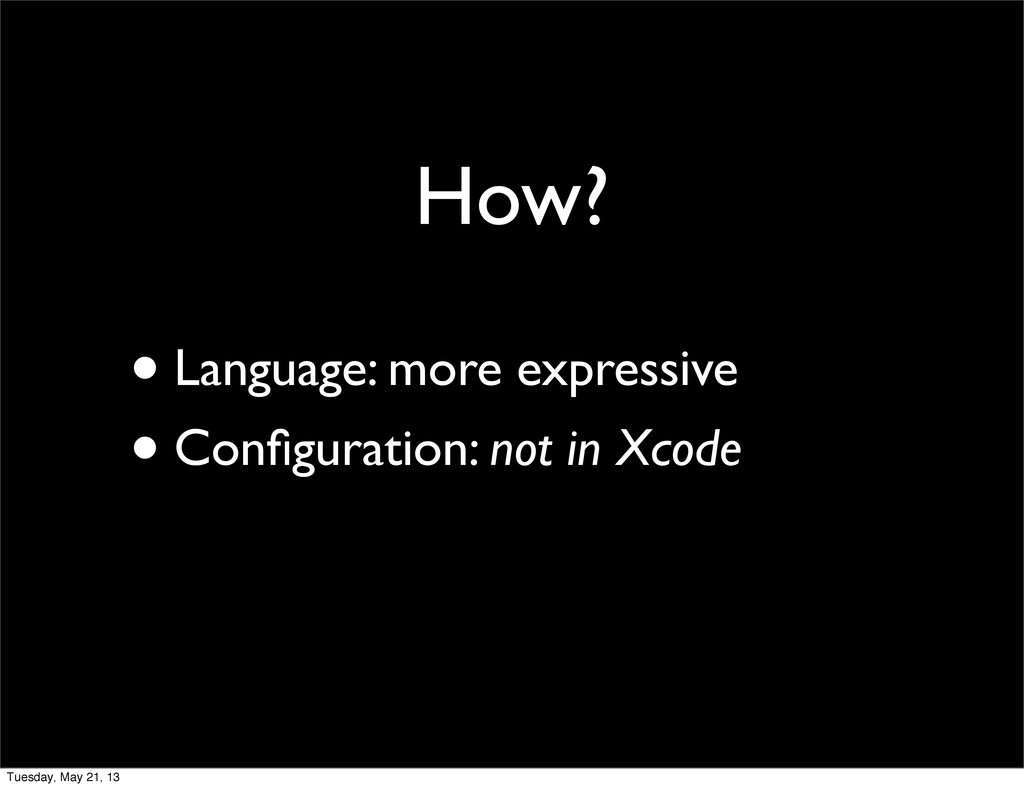 How?

• Language: more expressive
• Configuration: not in Xcode

Tuesday, May 21, 13